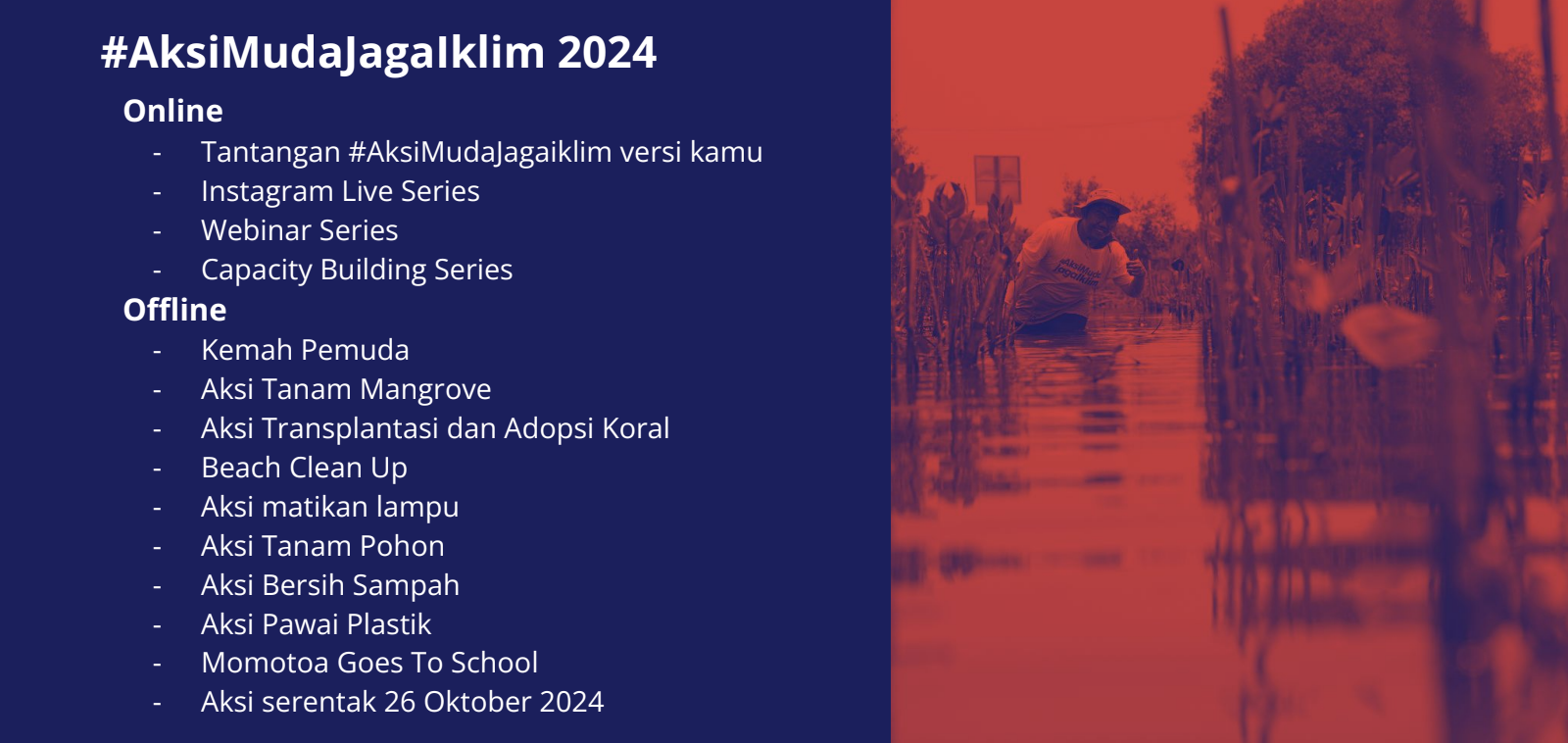 #AksiMudaJagaIklim 2024

Online

- Tantangan #AksiMudaJagaiklim versi kamu
- Instagram Live Series
- Webinar Series
- Capacity Building Series

Offline

- Kemah Pemuda
- Aksi Tanam Mangrove
- Aksi Transplantasi dan Adopsi Koral
- Beach Clean Up
- Aksi matikan lampu
- Aksi Tanam Pohon
- Aksi Bersih Sampah
- Aksi Pawai Plastik
- Momotoa Goes To School
- Aksi serentak 26 Oktober 2024